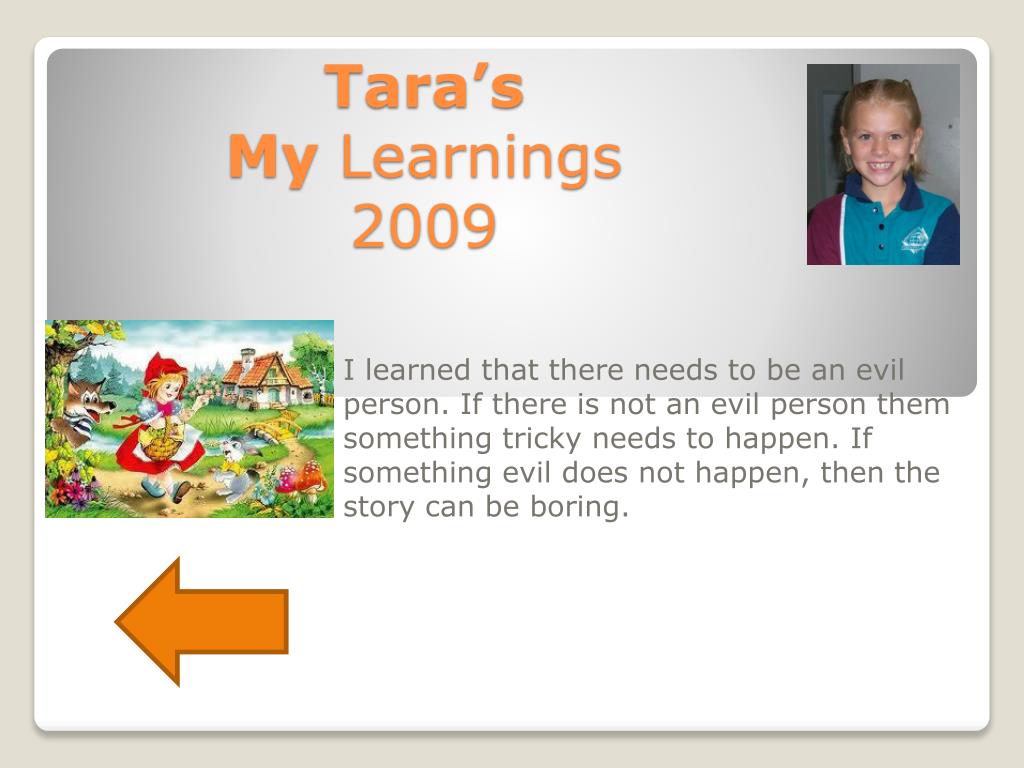 Tara's
My Learnings
2009

I learned that there needs to be an evil person. If there is not an evil person them something tricky needs to happen. If something evil does not happen, then the story can be boring.